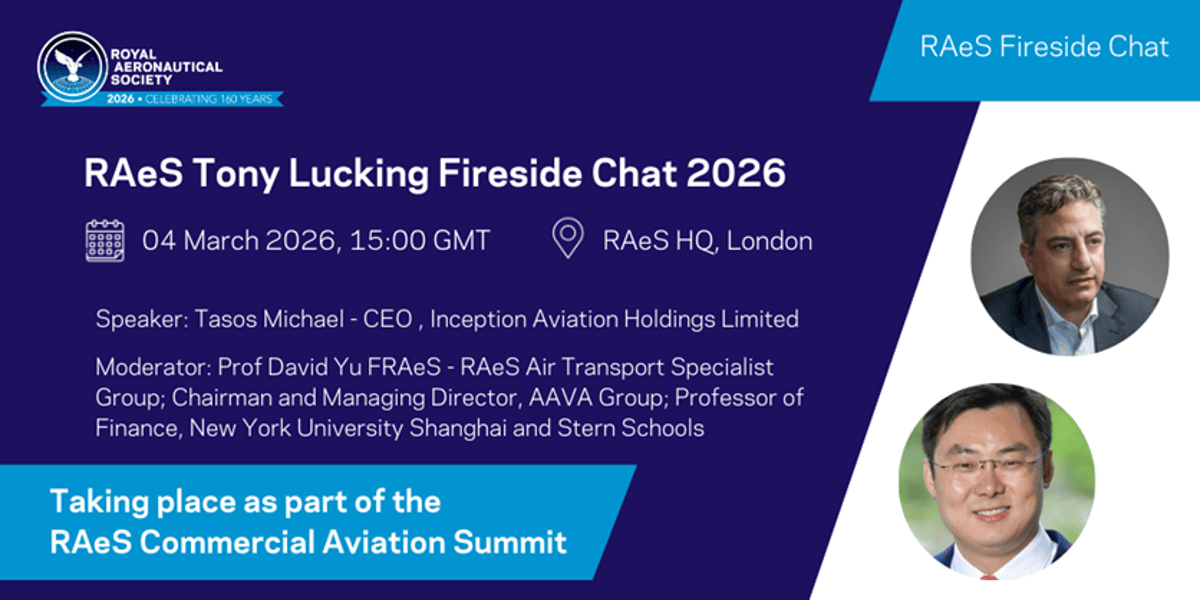 ROYAL AERONAUTICAL SOCIETY
2026 • CELEBRATING 160 YEARS

RAeS Fireside Chat

RAeS Tony Lucking Fireside Chat 2026

04 March 2026, 15:00 GMT

RAeS HQ, London

Speaker: Tasos Michael - CEO , Inception Aviation Holdings Limited

Moderator: Prof David Yu FRAeS - RAeS Air Transport Specialist Group; Chairman and Managing Director, AAVA Group; Professor of Finance, New York University Shanghai and Stern Schools

Taking place as part of the RAeS Commercial Aviation Summit